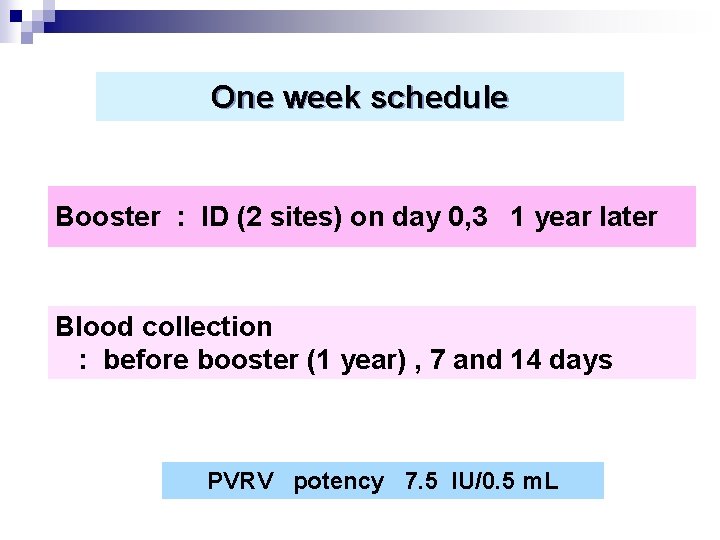 One week schedule

Booster : ID (2 sites) on day 0,3 1 year later

Blood collection
: before booster (1 year) , 7 and 14 days

PVRV potency 7.5 IU/0.5 mL